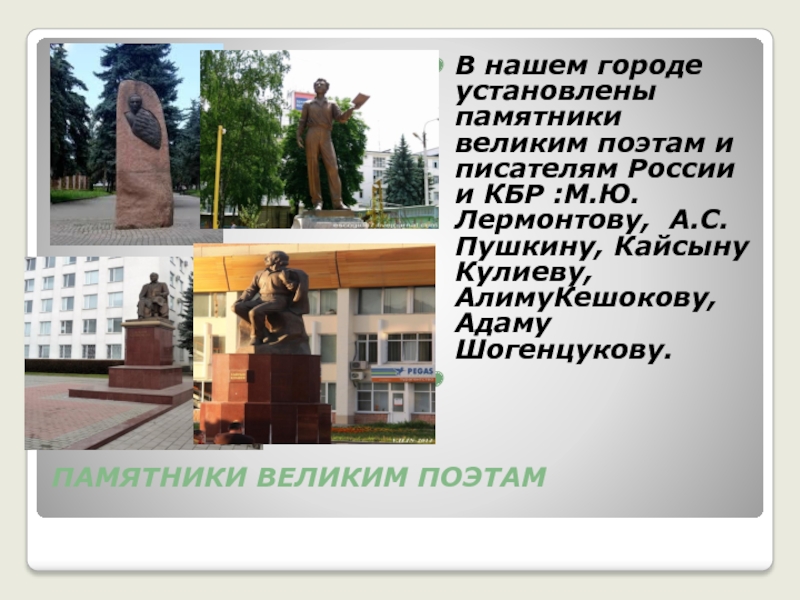 В нашем городе установлены памятники великим поэтам и писателям России и КБР :М.Ю. Лермонтову, А.С. Пушкину, Кайсыну Кулиеву, АлимуКешокову, Адаму Шогенцукову.

PEGAS

ПАМЯТНИКИ ВЕЛИКИМ ПОЭТАМ